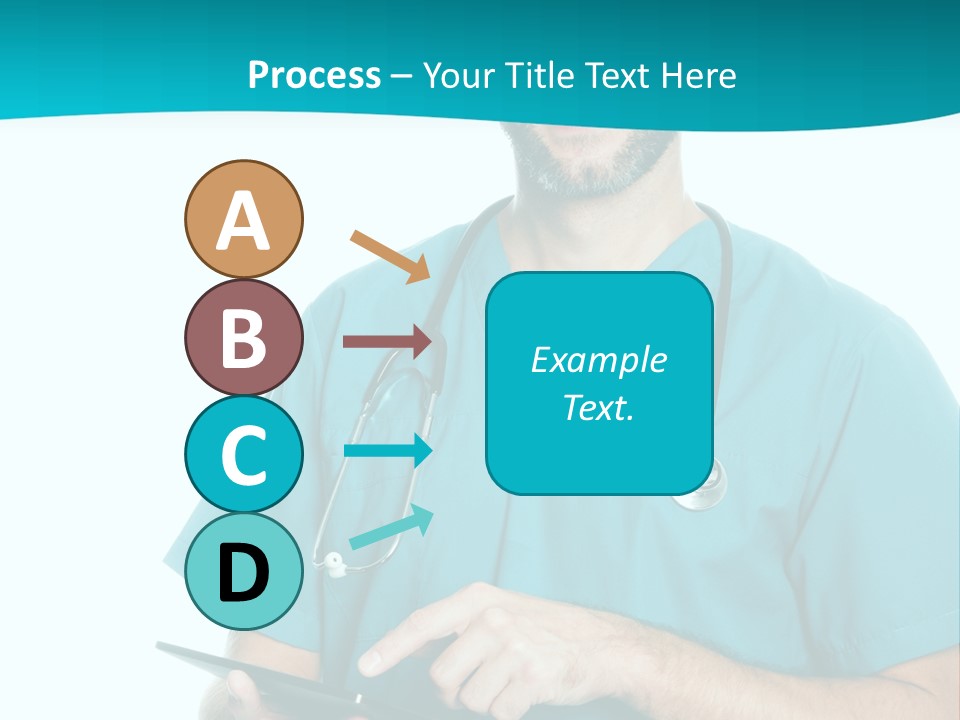 Process – Your Title Text Here

A

B

C

D

Example Text.